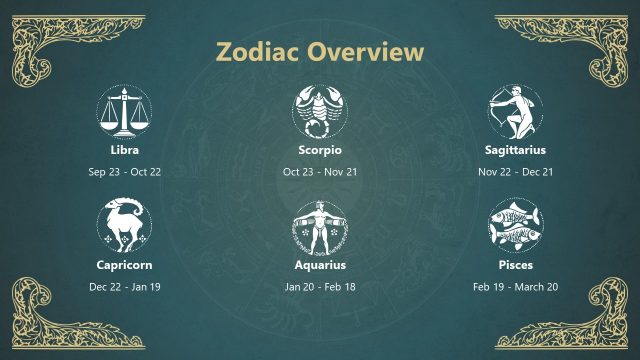 Zodiac Overview

Libra
Sep 23 - Oct 22

Scorpio
Oct 23 - Nov 21

Sagittarius
Nov 22 - Dec 21

Capricorn
Dec 22 - Jan 19

Aquarius
Jan 20 - Feb 18

Pisces
Feb 19 - March 20